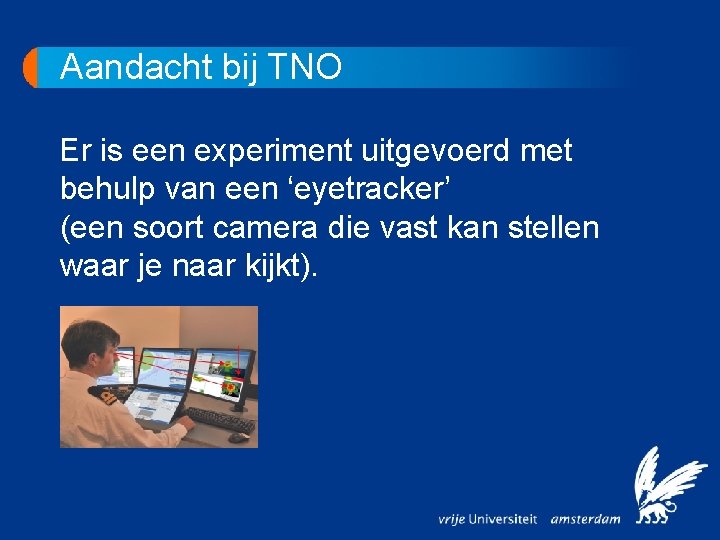 Aandacht bij TNO

Er is een experiment uitgevoerd met behulp van een ‘eyetracker’ (een soort camera die vast kan stellen waar je naar kijkt).

vrije Universiteit amsterdam